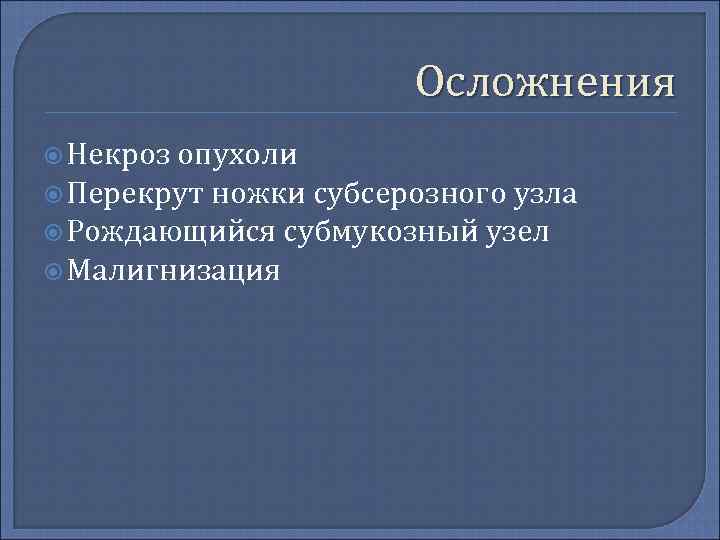 Осложнения

Некроз опухоли
Перекрут ножки субсерозного узла
Рождающийся субмукозный узел
Малигнизация